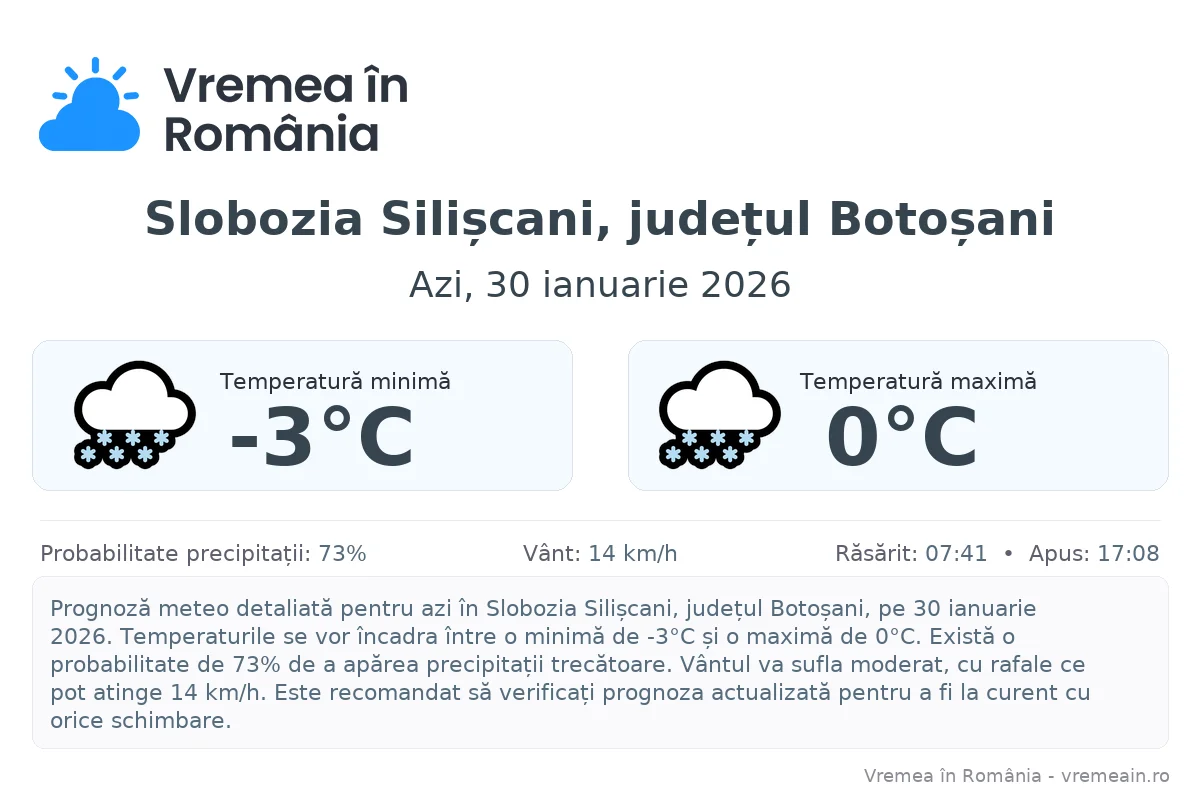 Vremea în România

Slobozia Silișcani, județul Botoșani

Azi, 30 ianuarie 2026

Temperatură minimă
-3°C

Temperatură maximă
0°C

Probabilitate precipitații: 73%

Vânt: 14 km/h

Răsărit: 07:41 • Apus: 17:08

Prognoză meteo detaliată pentru azi în Slobozia Silișcani, județul Botoșani, pe 30 ianuarie 2026. Temperaturile se vor încadra între o minimă de -3°C și o maximă de 0°C. Există o probabilitate de 73% de a apărea precipitații trecătoare. Vântul va sufla moderat, cu rafale ce pot atinge 14 km/h. Este recomandat să verificați prognoza actualizată pentru a fi la curent cu orice schimbare.

Vremea în România - vremeain.ro